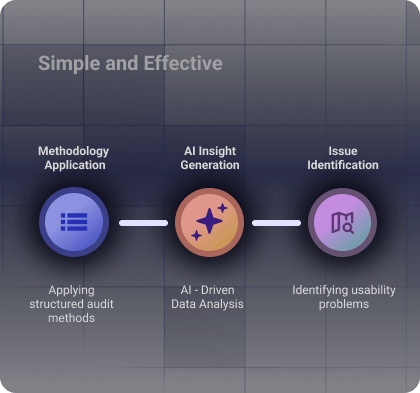 Simple and Effective

Methodology Application

AI Insight Generation

Issue Identification

Applying structured audit methods

AI - Driven Data Analysis

Identifying usability problems